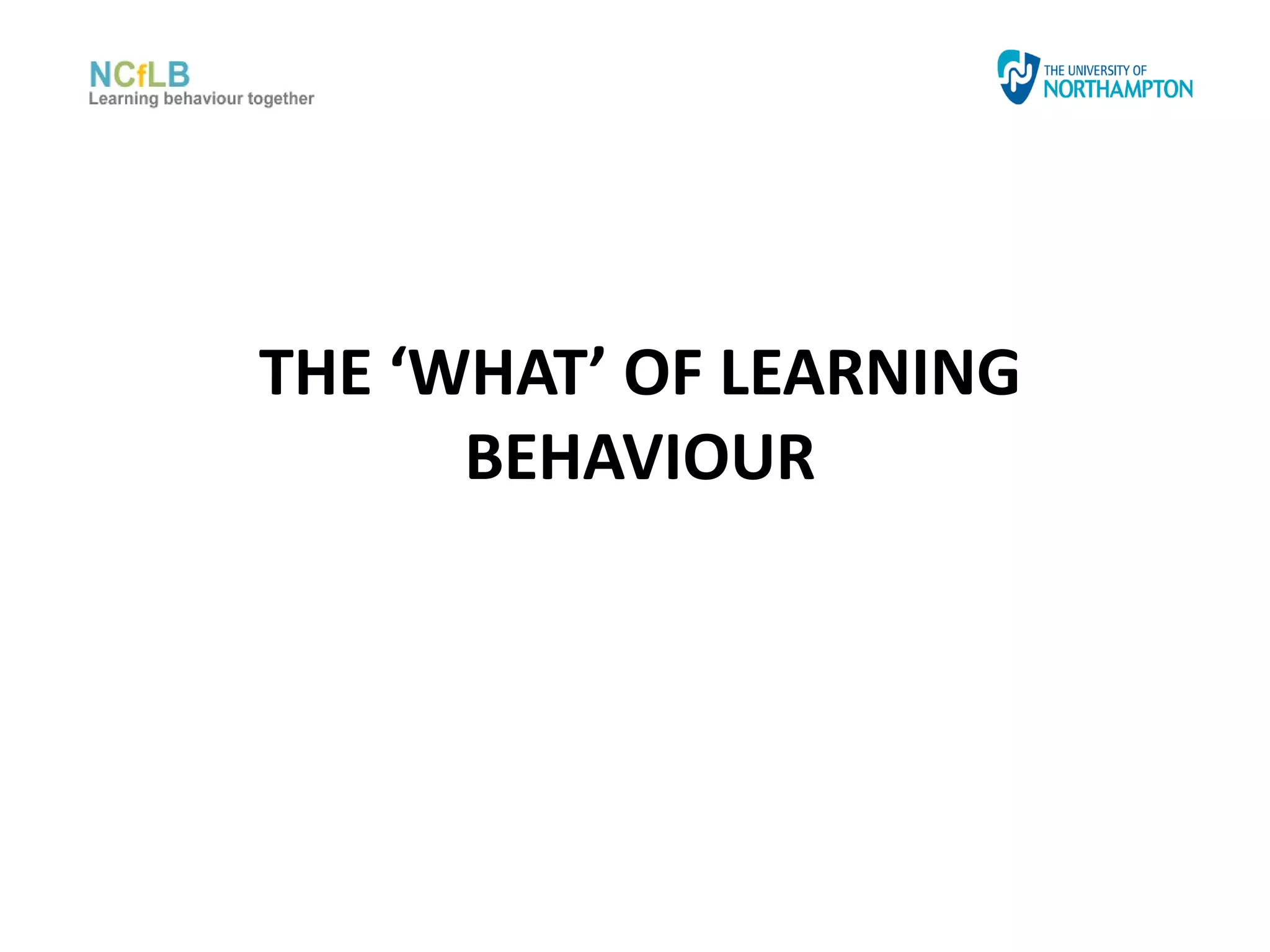 NCfLB
Learning behaviour together

THE UNIVERSITY OF
NORTHAMPTON

THE ‘WHAT’ OF LEARNING BEHAVIOUR